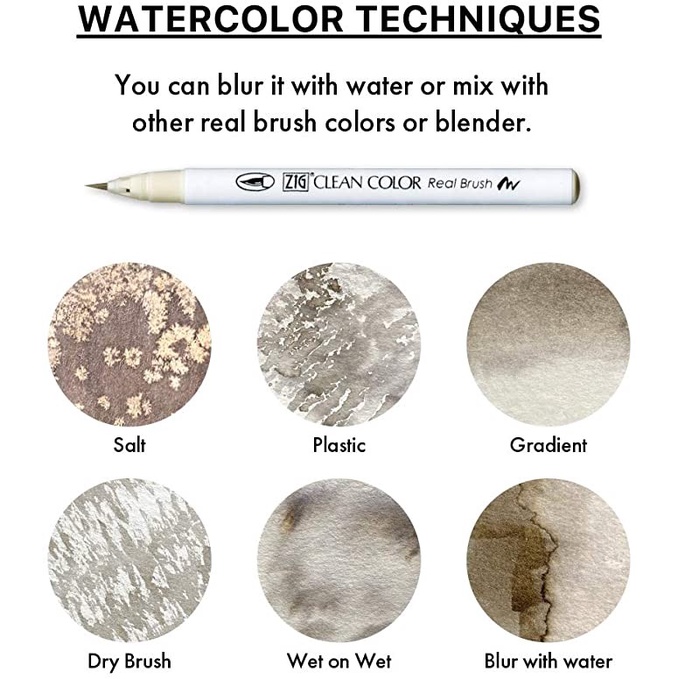 WATERCOLOR TECHNIQUES

You can blur it with water or mix with other real brush colors or blender.

ZIG CLEAN COLOR Real Brush

Salt

Plastic

Gradient

Dry Brush

Wet on Wet

Blur with water